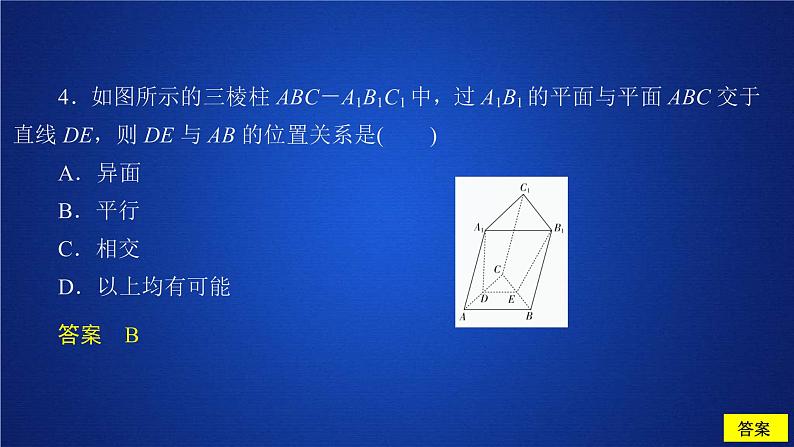 4．如图所示的三棱柱 $ABC-A_1B_1C_1$ 中，过 $A_1B_1$ 的平面与平面 $ABC$ 交于直线 $DE$，则 $DE$ 与 $AB$ 的位置关系是(　　)

A．异面

B．平行

C．相交

D．以上均有可能

$C_1$
$A_1$
$B_1$
$C$
$D$
$E$
$A$
$B$

答案　B

答案